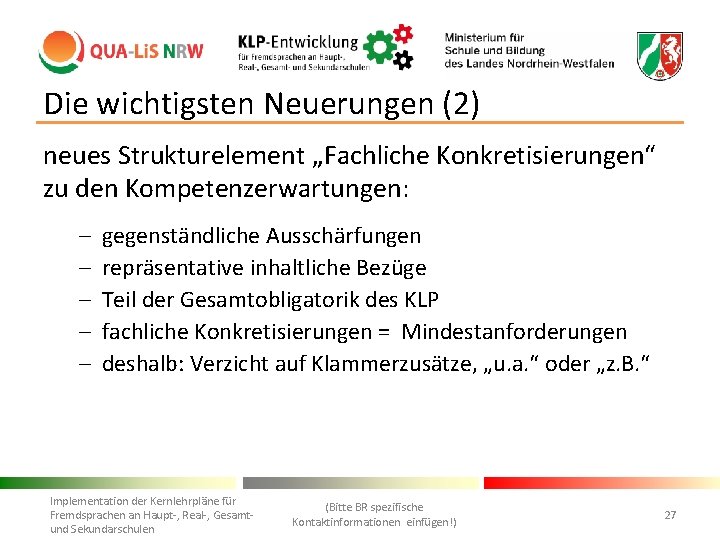 QUA-LiS NRW

KLP-Entwicklung
für Fremdsprachen an Haupt-, Real-, Gesamt- und Sekundarschulen

Ministerium für Schule und Bildung des Landes Nordrhein-Westfalen

Die wichtigsten Neuerungen (2)

neues Strukturelement „Fachliche Konkretisierungen“ zu den Kompetenzerwartungen:

– gegenständliche Ausschärfungen
– repräsentative inhaltliche Bezüge
– Teil der Gesamtobligatorik des KLP
– fachliche Konkretisierungen = Mindestanforderungen
– deshalb: Verzicht auf Klammerzusätze, „u.a.“ oder „z.B.“

Implementation der Kernlehrpläne für Fremdsprachen an Haupt-, Real-, Gesamt- und Sekundarschulen

(Bitte BR spezifische Kontaktinformationen einfügen!)

27